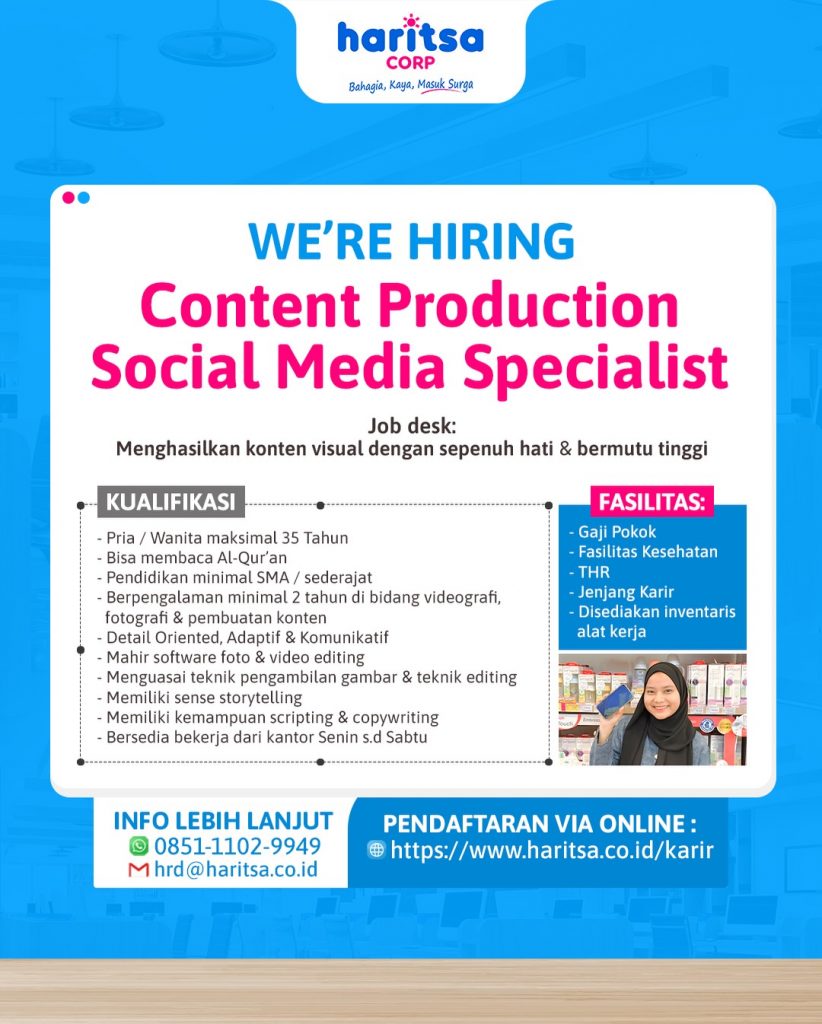 haritsa
CORP
Bahagia, Kaya, Masuk Surga

WE'RE HIRING
Content Production Social Media Specialist

Job desk:
Menghasilkan konten visual dengan sepenuh hati & bermutu tinggi

KUALIFIKASI
- Pria / Wanita maksimal 35 Tahun
- Bisa membaca Al-Qur'an
- Pendidikan minimal SMA / sederajat
- Berpengalaman minimal 2 tahun di bidang videografi, fotografi & pembuatan konten
- Detail Oriented, Adaptif & Komunikatif
- Mahir software foto & video editing
- Menguasai teknik pengambilan gambar & teknik editing
- Memiliki sense storytelling
- Memiliki kemampuan scripting & copywriting
- Bersedia bekerja dari kantor Senin s.d Sabtu

FASILITAS:
- Gaji Pokok
- Fasilitas Kesehatan
- THR
- Jenjang Karir
- Disediakan inventaris alat kerja

INFO LEBIH LANJUT
0851-1102-9949
hrd@haritsa.co.id

PENDAFTARAN VIA ONLINE :
https://www.haritsa.co.id/karir